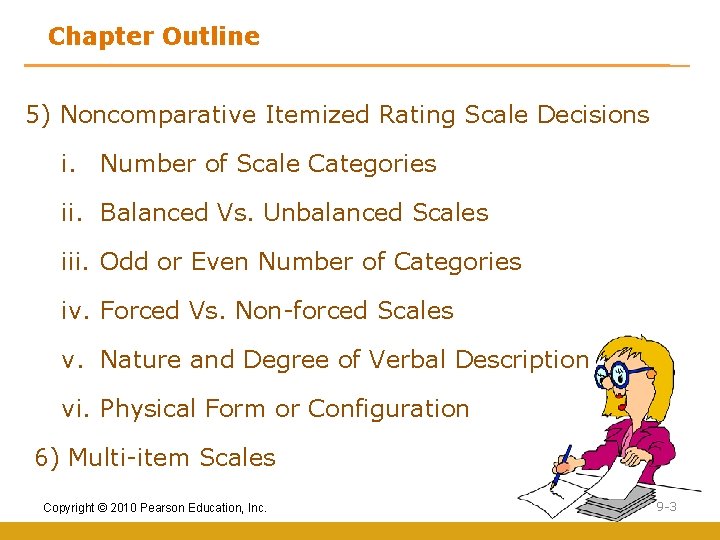 Chapter Outline

5) Noncomparative Itemized Rating Scale Decisions

i. Number of Scale Categories

ii. Balanced Vs. Unbalanced Scales

iii. Odd or Even Number of Categories

iv. Forced Vs. Non-forced Scales

v. Nature and Degree of Verbal Description

vi. Physical Form or Configuration

6) Multi-item Scales

Copyright © 2010 Pearson Education, Inc.

9-3